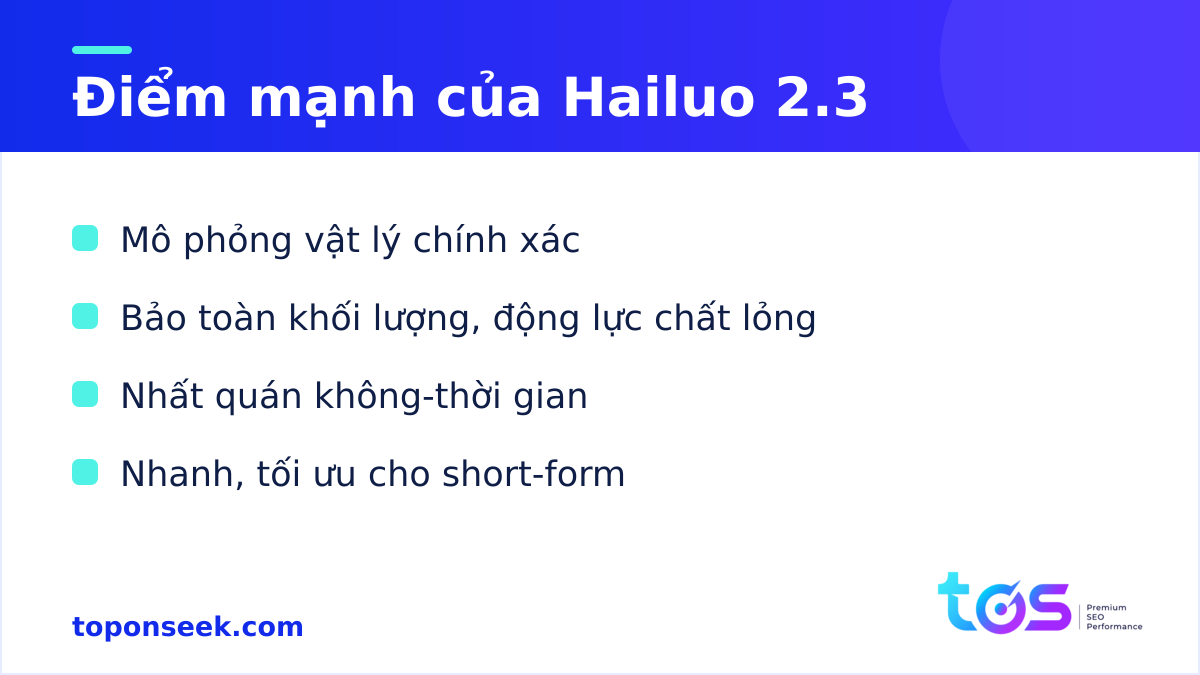 Điểm mạnh của Hailuo 2.3

Mô phỏng vật lý chính xác

Bảo toàn khối lượng, động lực chất lỏng

Nhất quán không-thời gian

Nhanh, tối ưu cho short-form

toponseek.com

tos

Premium
SEO
Performance